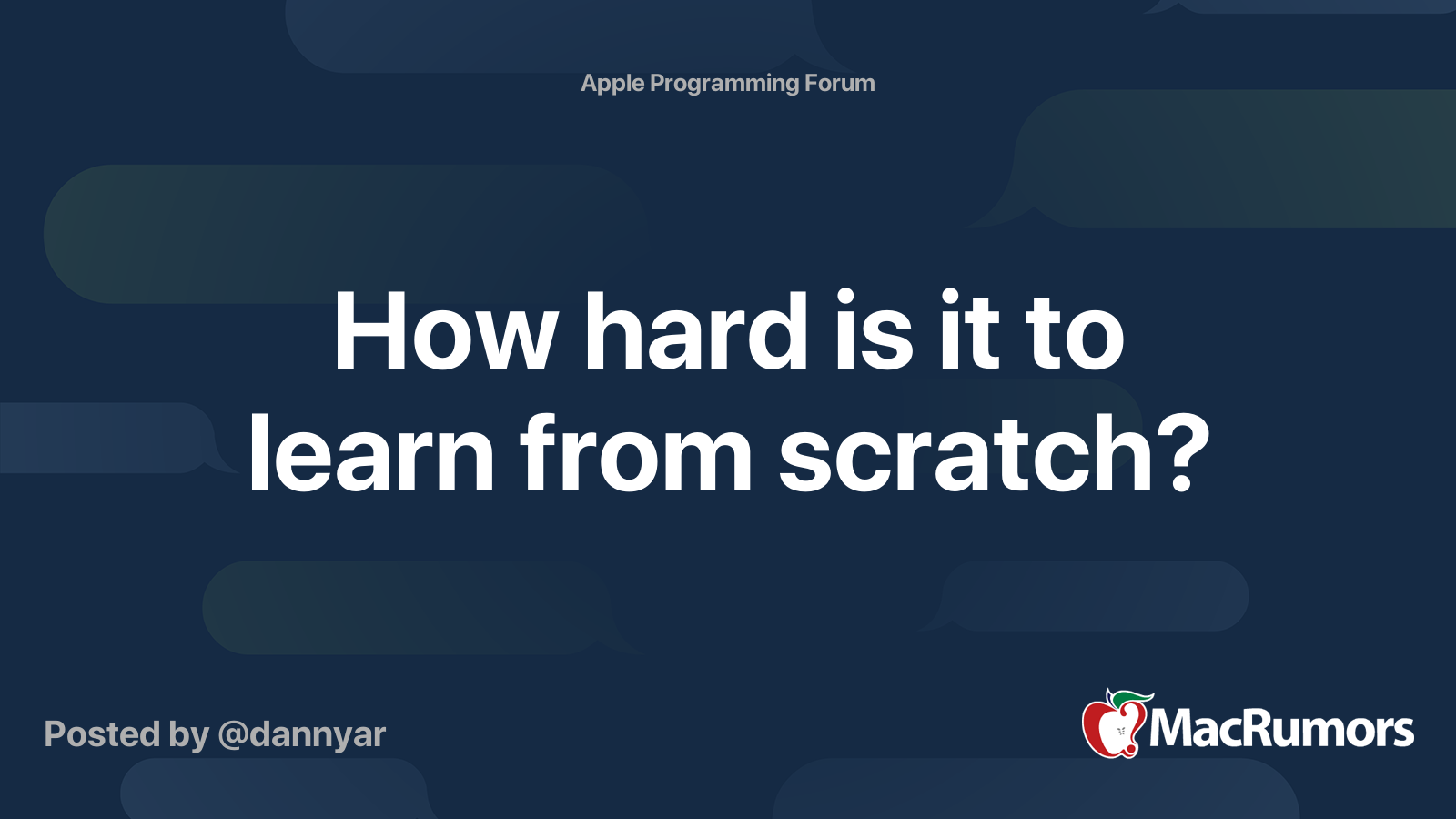 Apple Programming Forum

How hard is it to learn from scratch?

Posted by @dannyar

MacRumors